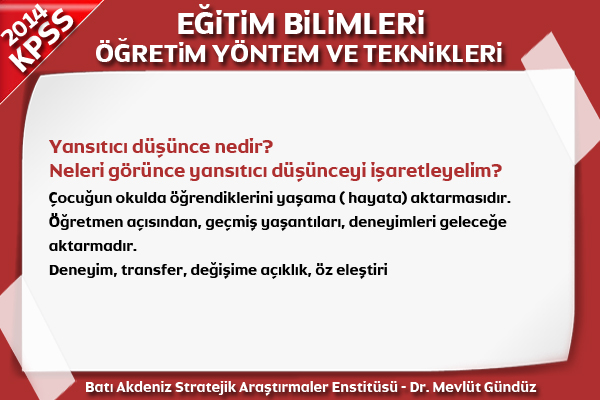 2014 KPSS

EĞİTİM BİLİMLERİ
ÖĞRETİM YÖNTEM VE TEKNİKLERİ

Yansıtıcı düşünce nedir?
Neleri görünce yansıtıcı düşünceyi işaretleyelim?

Çocuğun okulda öğrendiklerini yaşama ( hayata) aktarmasıdır.
Öğretmen açısından, geçmiş yaşantıları, deneyimleri geleceğe aktarmadır.
Deneyim, transfer, değişime açıklık, öz eleştiri

Batı Akdeniz Stratejik Araştırmaler Enstitüsü - Dr. Mevlüt Gündüz